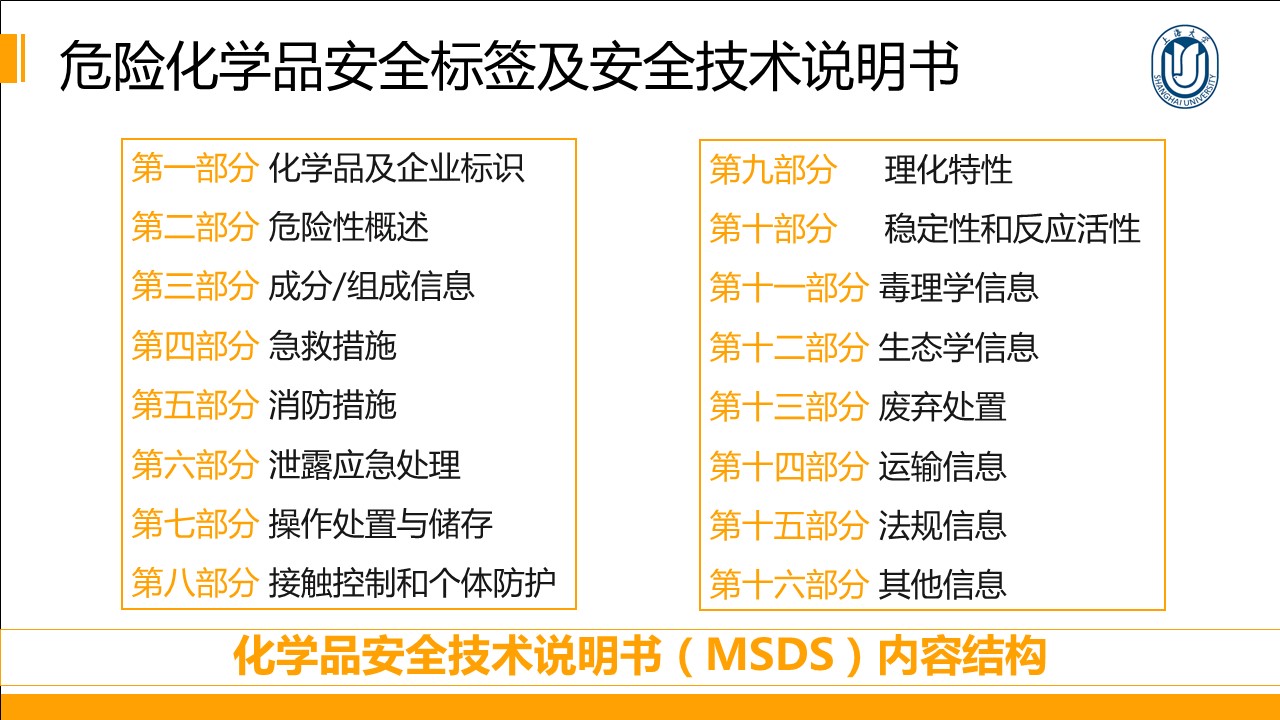 危险化学品安全标签及安全技术说明书

上海大学
SHANGHAI UNIVERSITY

第一部分 化学品及企业标识
第二部分 危险性概述
第三部分 成分/组成信息
第四部分 急救措施
第五部分 消防措施
第六部分 泄露应急处理
第七部分 操作处置与储存
第八部分 接触控制和个体防护

第九部分 理化特性
第十部分 稳定性和反应活性
第十一部分 毒理学信息
第十二部分 生态学信息
第十三部分 废弃处置
第十四部分 运输信息
第十五部分 法规信息
第十六部分 其他信息

化学品安全技术说明书（MSDS）内容结构